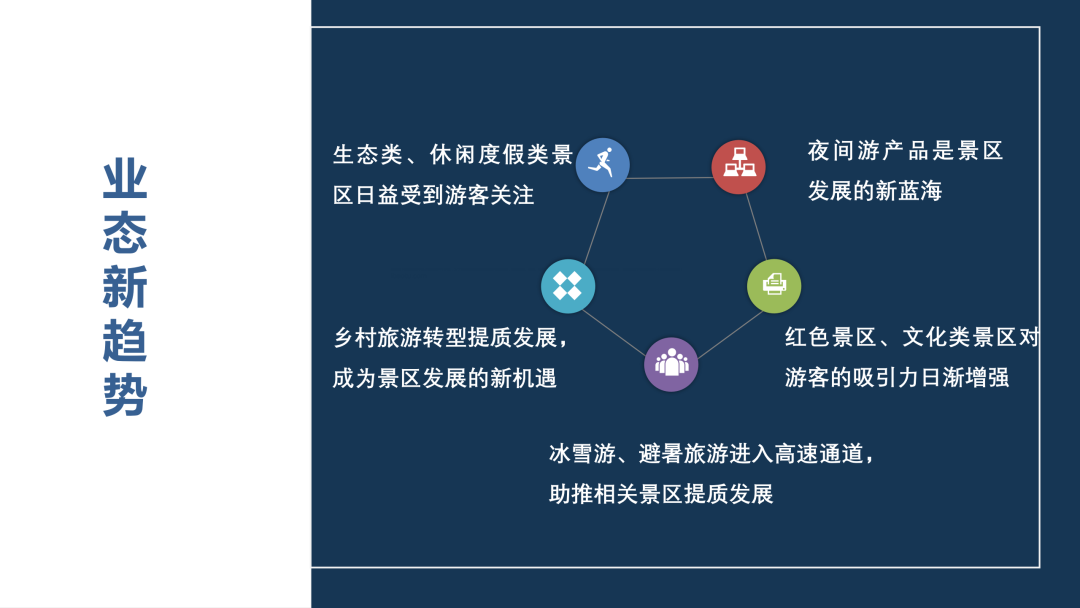 业态新趋势

生态类、休闲度假类景区日益受到游客关注

夜间游产品是景区发展的新蓝海

乡村旅游转型提质发展，成为景区发展的新机遇

红色景区、文化类景区对游客的吸引力日渐增强

冰雪游、避暑旅游进入高速通道，助推相关景区提质发展